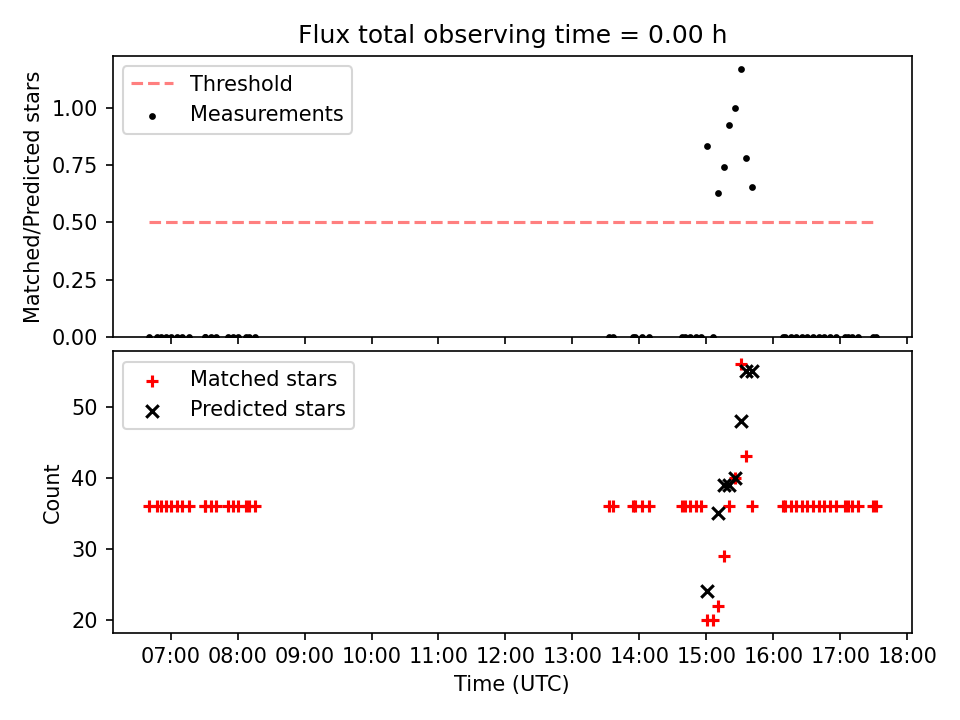 Flux total observing time = 0.00 h

Threshold
Measurements

Matched/Predicted stars
1.00
0.75
0.50
0.25
0.00

Matched stars
Predicted stars

Count
50
40
30
20

07:00 08:00 09:00 10:00 11:00 12:00 13:00 14:00 15:00 16:00 17:00 18:00
Time (UTC)